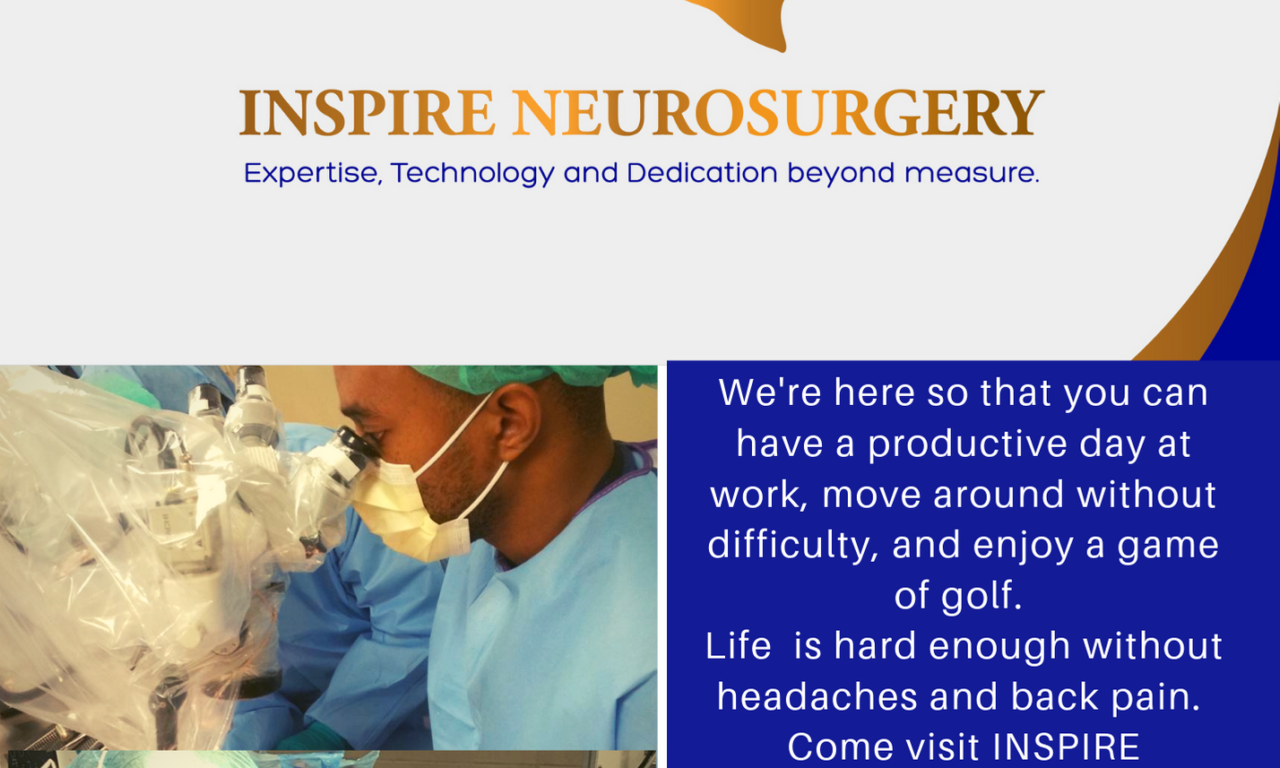 INSPIRE NEUROSURGERY

Expertise, Technology and Dedication beyond measure.

We're here so that you can have a productive day at work, move around without difficulty, and enjoy a game of golf.
Life is hard enough without headaches and back pain.
Come visit INSPIRE